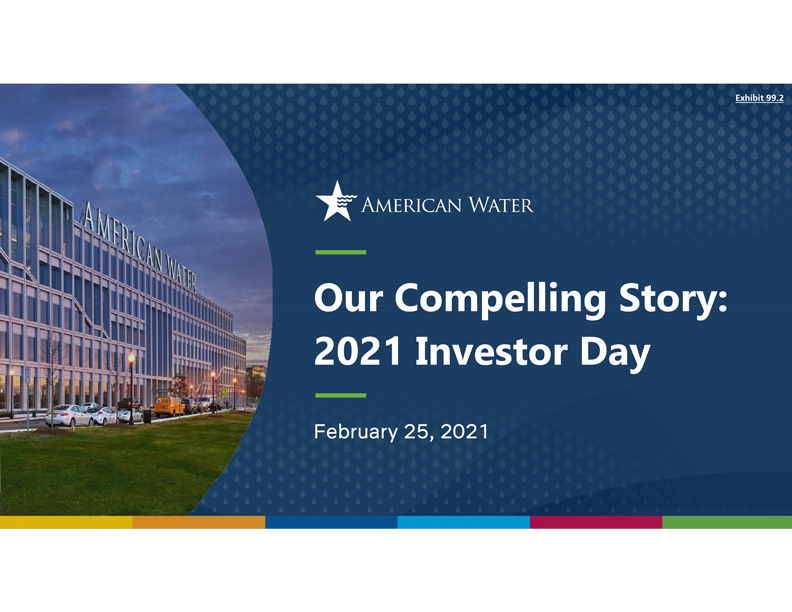 Exhibit 99.2

AMERICAN WATER

AMERICAN WATER

Our Compelling Story: 2021 Investor Day

February 25, 2021